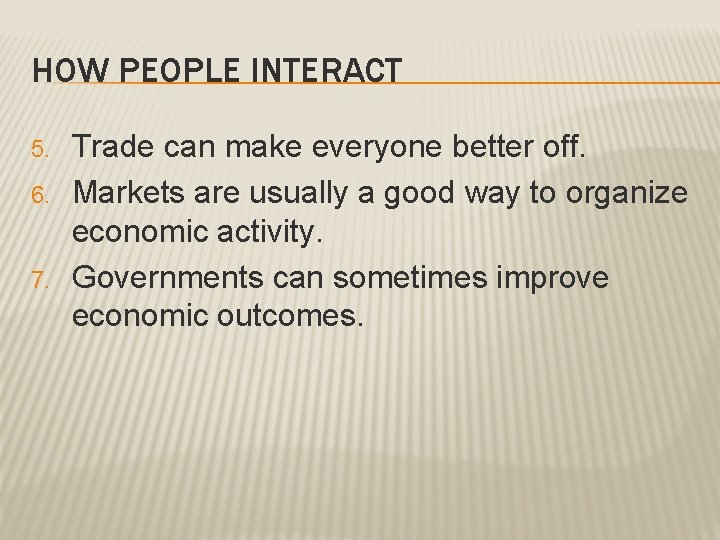 HOW PEOPLE INTERACT

5. Trade can make everyone better off.
6. Markets are usually a good way to organize economic activity.
7. Governments can sometimes improve economic outcomes.